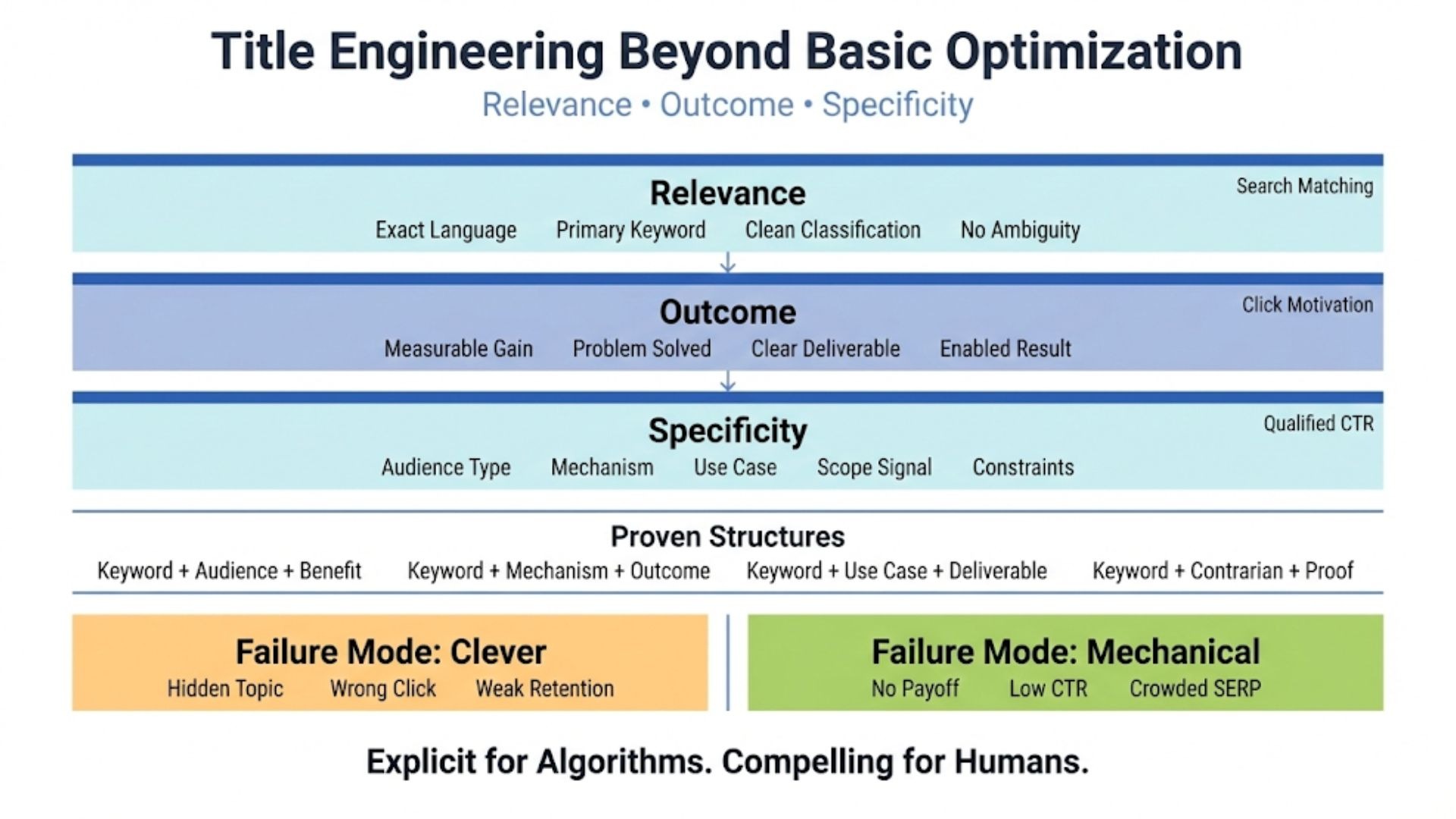 Title Engineering Beyond Basic Optimization

Relevance • Outcome • Specificity

Relevance

Search Matching

Exact Language Primary Keyword Clean Classification No Ambiguity

Outcome

Click Motivation

Measurable Gain Problem Solved Clear Deliverable Enabled Result

Specificity

Qualified CTR

Audience Type Mechanism Use Case Scope Signal Constraints

Proven Structures

Keyword + Audience + Benefit Keyword + Mechanism + Outcome Keyword + Use Case + Deliverable Keyword + Contrarian + Proof

Failure Mode: Clever

Hidden Topic Wrong Click Weak Retention

Failure Mode: Mechanical

No Payoff Low CTR Crowded SERP

Explicit for Algorithms. Compelling for Humans.